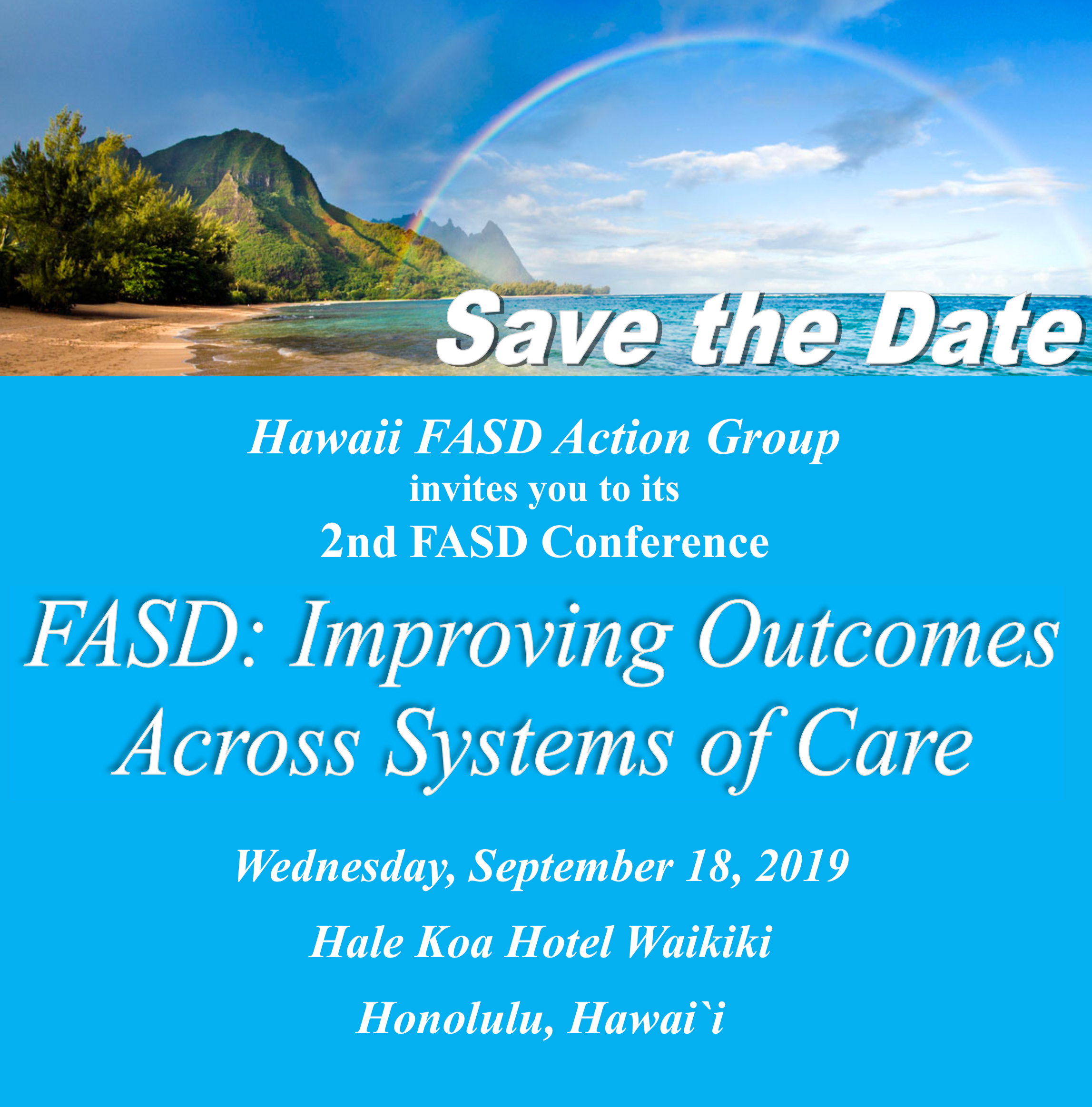 Save the Date

Hawaii FASD Action Group
invites you to its
2nd FASD Conference

FASD: Improving Outcomes Across Systems of Care

Wednesday, September 18, 2019

Hale Koa Hotel Waikiki

Honolulu, Hawai`i